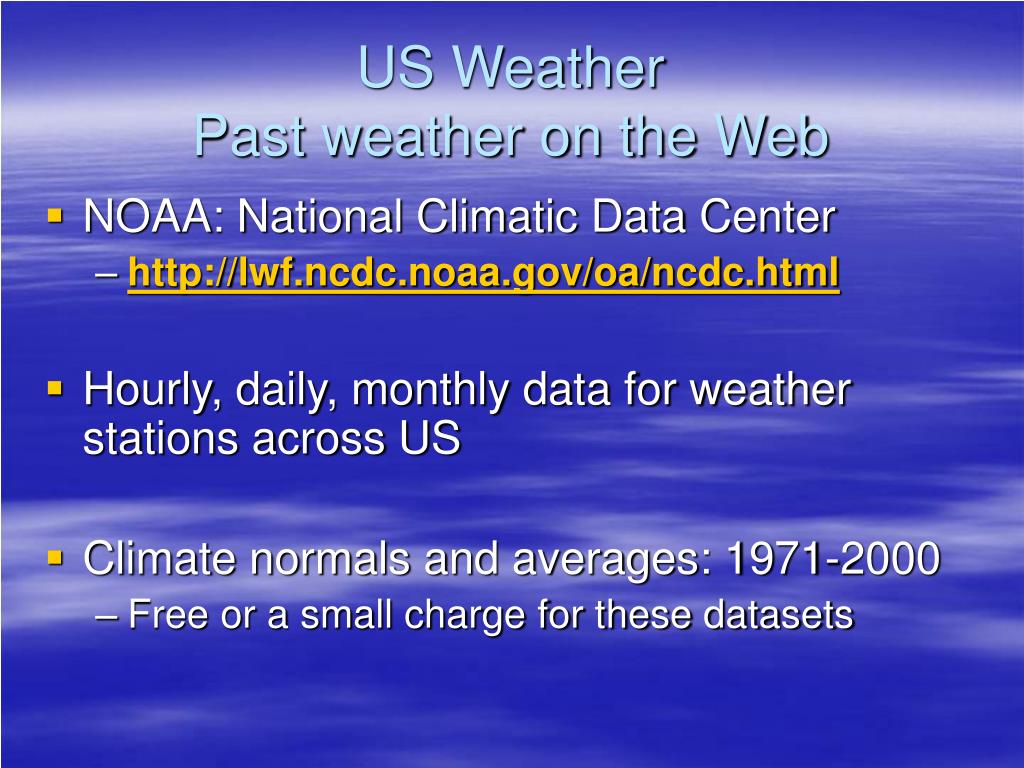 US Weather
Past weather on the Web

▪ NOAA: National Climatic Data Center
– http://lwf.ncdc.noaa.gov/oa/ncdc.html

▪ Hourly, daily, monthly data for weather stations across US

▪ Climate normals and averages: 1971-2000
– Free or a small charge for these datasets